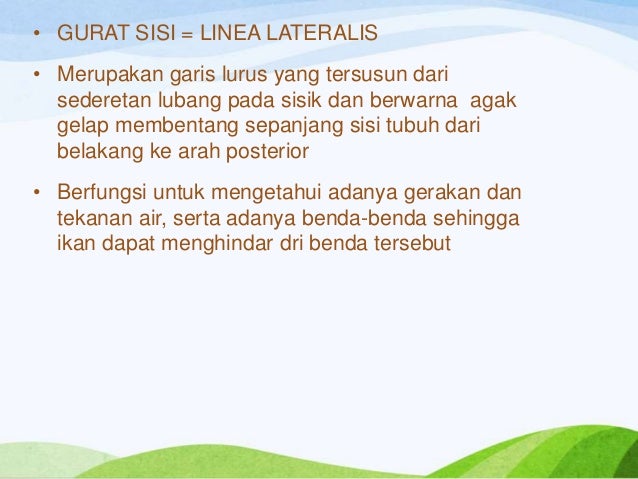 • GURAT SISI = LINEA LATERALIS

• Merupakan garis lurus yang tersusun dari sederetan lubang pada sisik dan berwarna agak gelap membentang sepanjang sisi tubuh dari belakang ke arah posterior

• Berfungsi untuk mengetahui adanya gerakan dan tekanan air, serta adanya benda-benda sehingga ikan dapat menghindar dri benda tersebut